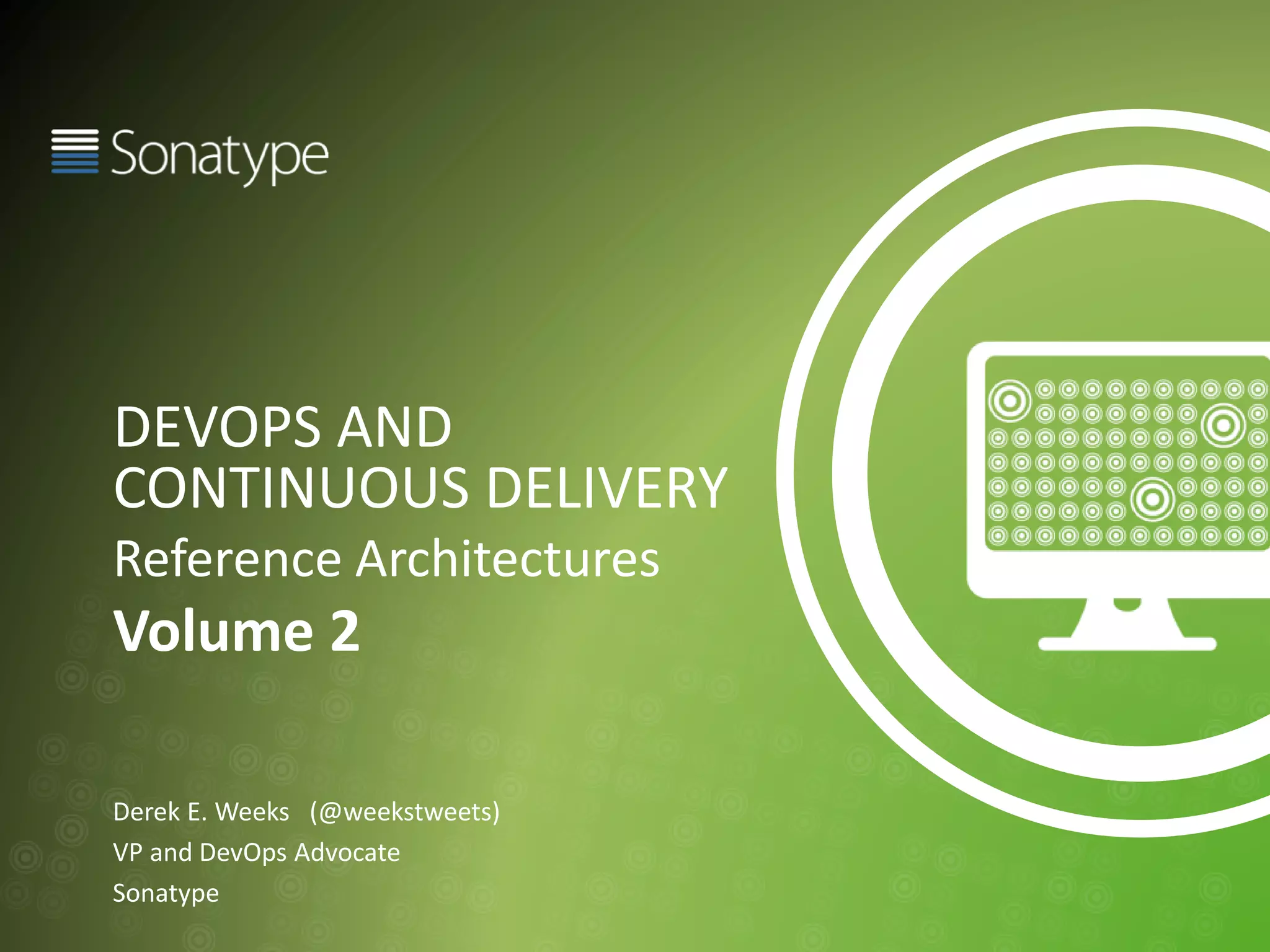 Sonatype

DEVOPS AND CONTINUOUS DELIVERY

Reference Architectures

Volume 2

Derek E. Weeks (@weekstweets)

VP and DevOps Advocate

Sonatype